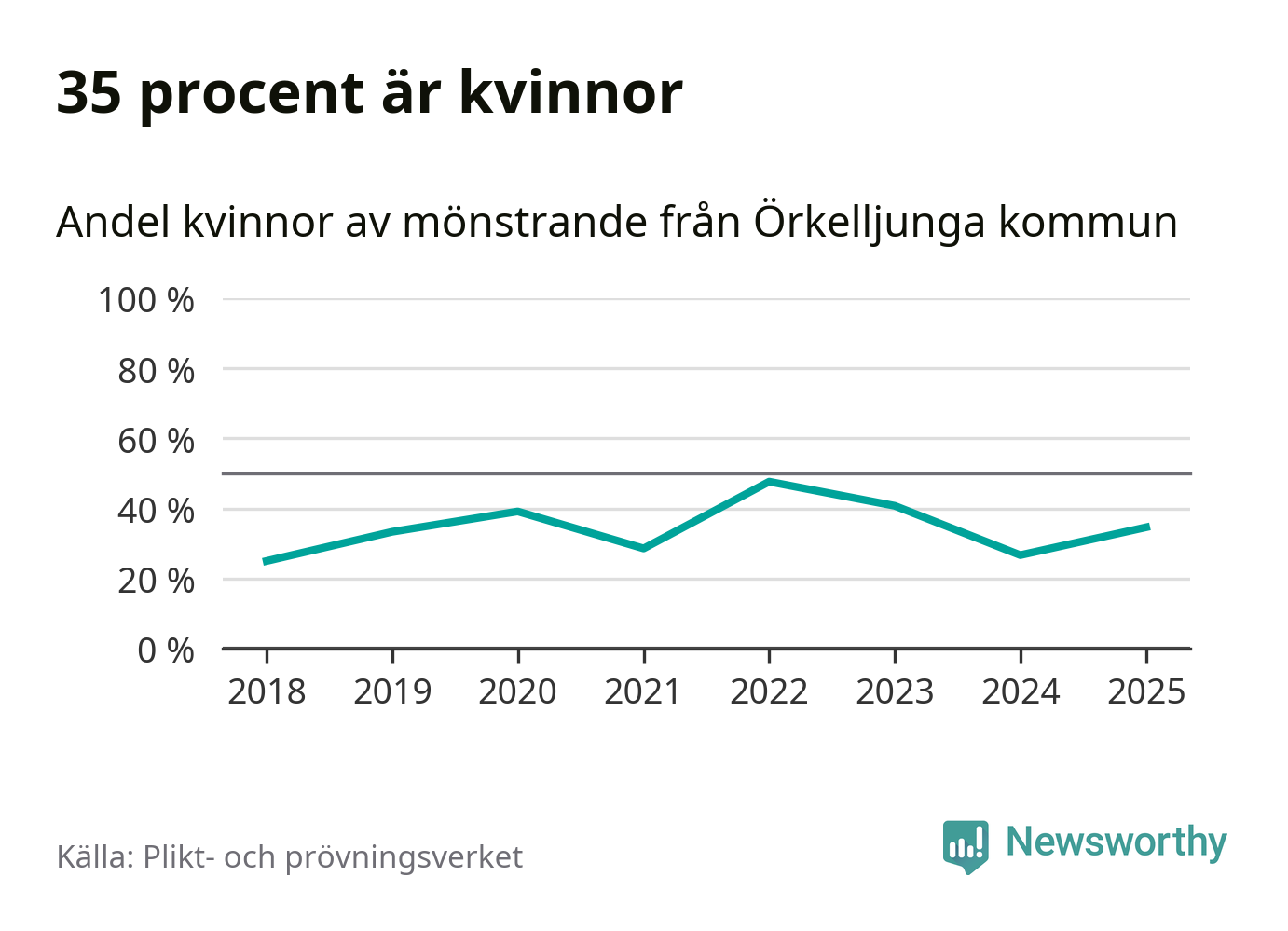 35 procent är kvinnor

Andel kvinnor av mönstrande från Örkelljunga kommun

100 %
80 %
60 %
40 %
20 %
0 %

2018 2019 2020 2021 2022 2023 2024 2025

Källa: Plikt- och prövningsverket

Newsworthy